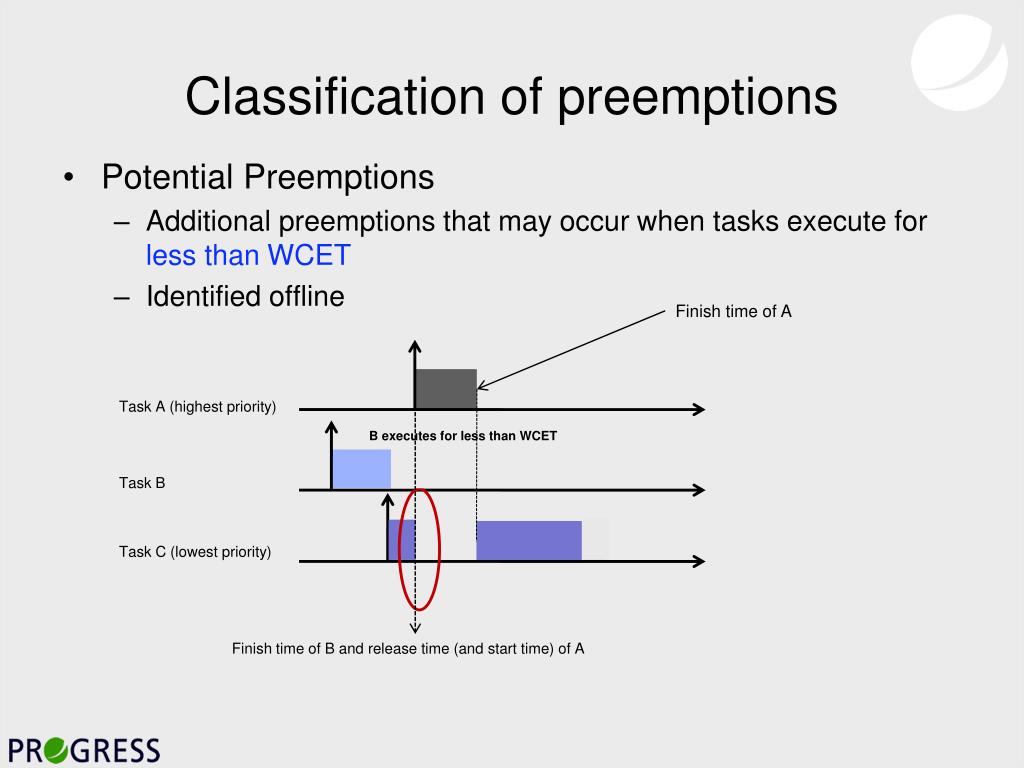 Classification of preemptions

• Potential Preemptions
– Additional preemptions that may occur when tasks execute for less than WCET
– Identified offline

Finish time of A

Task A (highest priority)

B executes for less than WCET

Task B

Task C (lowest priority)

Finish time of B and release time (and start time) of A

PROGRESS